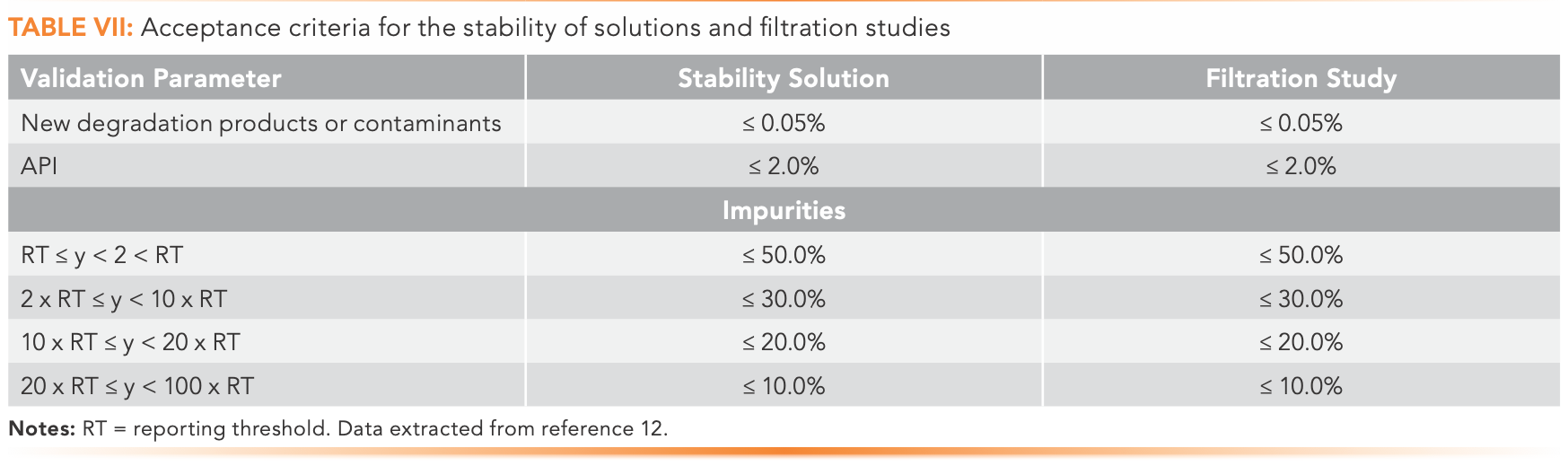 TABLE VII: Acceptance criteria for the stability of solutions and filtration studies

| Validation Parameter | Stability Solution | Filtration Study |
|---|---|---|
| New degradation products or contaminants | ≤ 0.05% | ≤ 0.05% |
| API | ≤ 2.0% | ≤ 2.0% |
| Impurities | | |
| RT ≤ y < 2 < RT | ≤ 50.0% | ≤ 50.0% |
| 2 x RT ≤ y < 10 x RT | ≤ 30.0% | ≤ 30.0% |
| 10 x RT ≤ y < 20 x RT | ≤ 20.0% | ≤ 20.0% |
| 20 x RT ≤ y < 100 x RT | ≤ 10.0% | ≤ 10.0% |

Notes: RT = reporting threshold. Data extracted from reference 12.